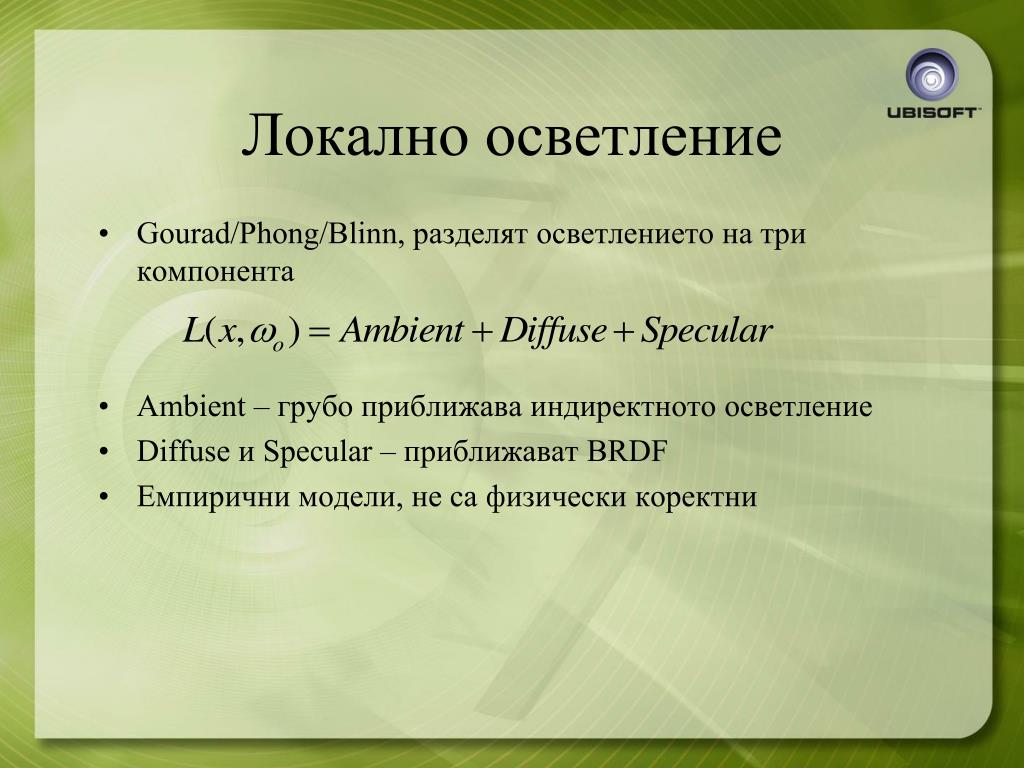 UBISOFT

Локално осветление

• Gourad/Phong/Blinn, разделят осветлението на три компонента

$L(x, \omega_o) = Ambient + Diffuse + Specular$

• Ambient – грубо приближава индиректното осветление
• Diffuse и Specular – приближават BRDF
• Емпирични модели, не са физически коректни